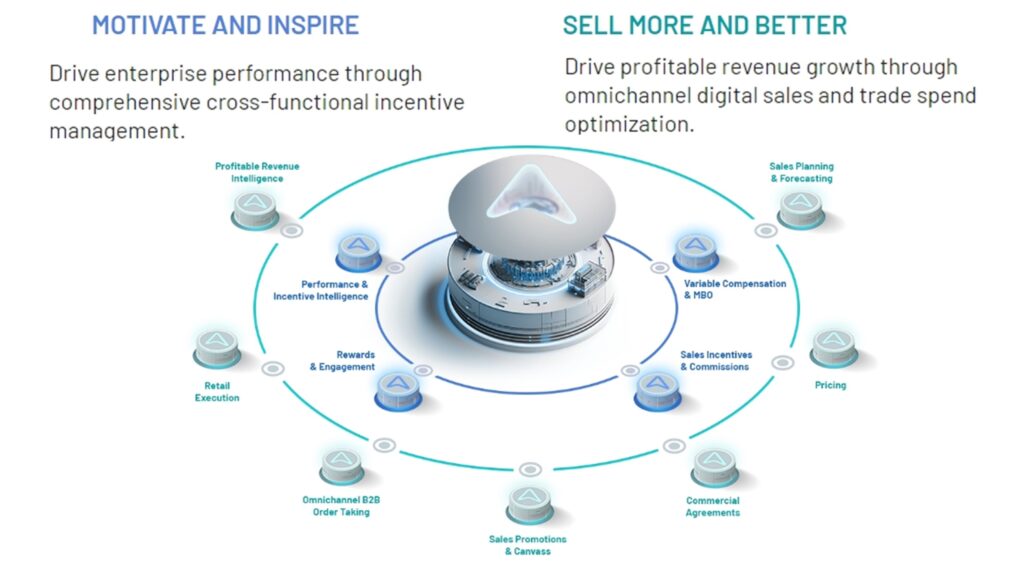 MOTIVATE AND INSPIRE

Drive enterprise performance through comprehensive cross-functional incentive management.

SELL MORE AND BETTER

Drive profitable revenue growth through omnichannel digital sales and trade spend optimization.

Profitable Revenue Intelligence

Sales Planning & Forecasting

Performance & Incentive Intelligence

Variable Compensation & MBO

Rewards & Engagement

Sales Incentives & Commissions

Retail Execution

Pricing

Omnichannel B2B Order Taking

Commercial Agreements

Sales Promotions & Canvass